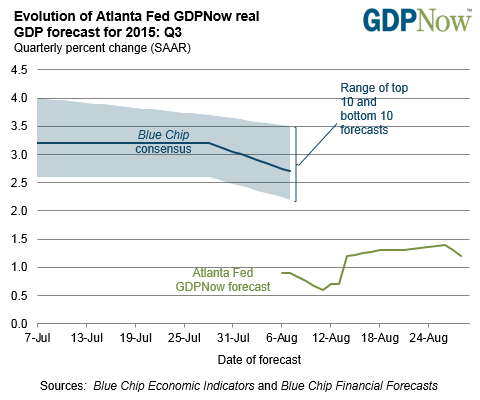 Evolution of Atlanta Fed GDPNow real GDP forecast for 2015: Q3
Quarterly percent change (SAAR)

GDPNow™

4.5
4.0
3.5
3.0
2.5
2.0
1.5
1.0
0.5
0.0

Range of top 10 and bottom 10 forecasts

Blue Chip consensus

Atlanta Fed GDPNow forecast

7-Jul 13-Jul 19-Jul 25-Jul 31-Jul 6-Aug 12-Aug 18-Aug 24-Aug

Date of forecast

Sources: Blue Chip Economic Indicators and Blue Chip Financial Forecasts